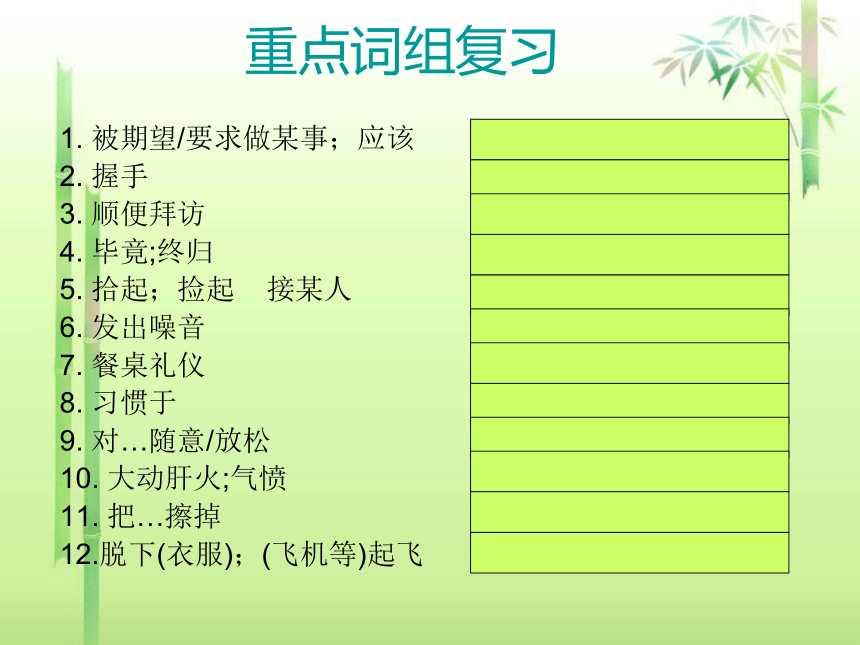 重点词组复习

1. 被期望/要求做某事；应该
2. 握手
3. 顺便拜访
4. 毕竟;终归
5. 拾起；捡起　接某人
6. 发出噪音
7. 餐桌礼仪
8. 习惯于
9. 对…随意/放松
10. 大动肝火;气愤
11. 把…擦掉
12.脱下(衣服)；(飞机等)起飞